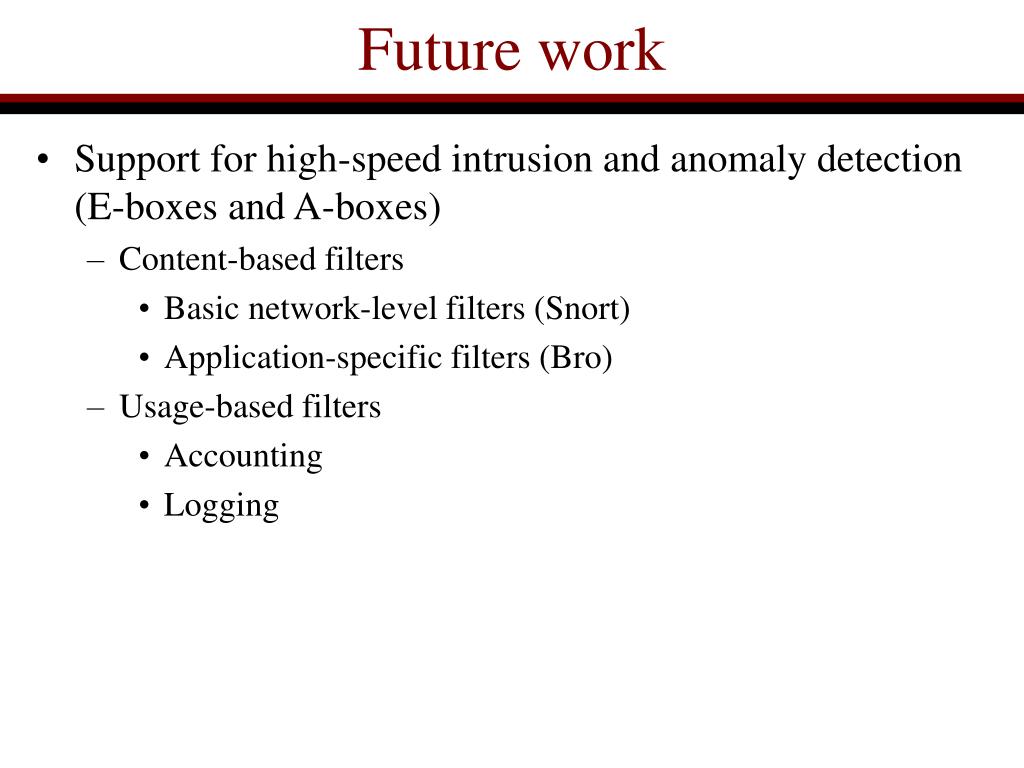 Future work

• Support for high-speed intrusion and anomaly detection (E-boxes and A-boxes)
– Content-based filters
• Basic network-level filters (Snort)
• Application-specific filters (Bro)
– Usage-based filters
• Accounting
• Logging